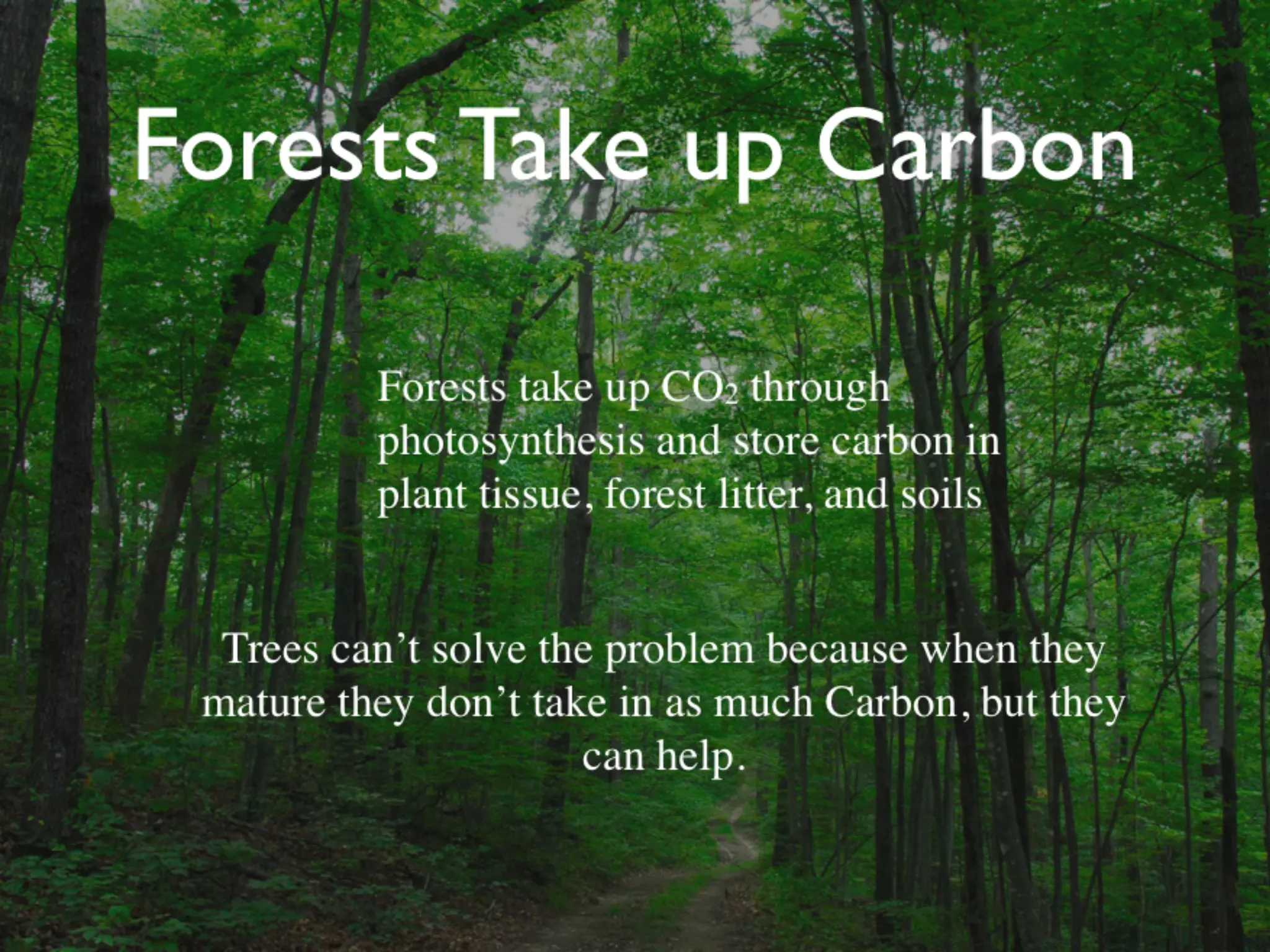 Forests Take up Carbon

Forests take up $CO_2$ through photosynthesis and store carbon in plant tissue, forest litter, and soils

Trees can’t solve the problem because when they mature they don’t take in as much Carbon, but they can help.